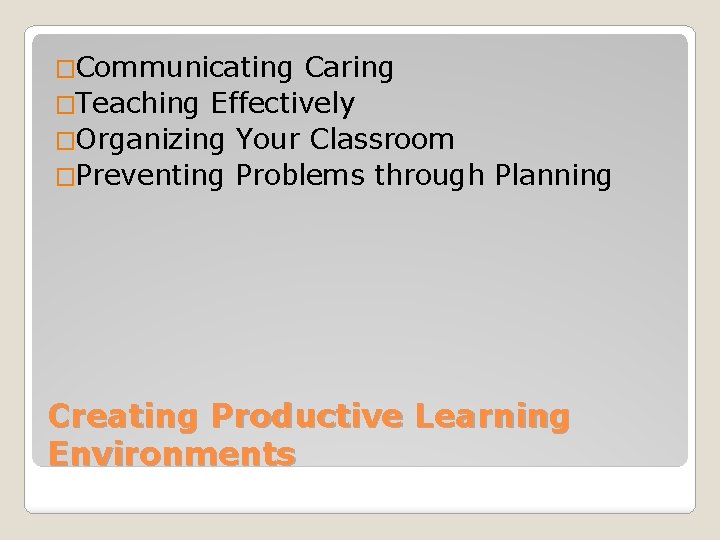 □Communicating Caring
□Teaching Effectively
□Organizing Your Classroom
□Preventing Problems through Planning

Creating Productive Learning Environments